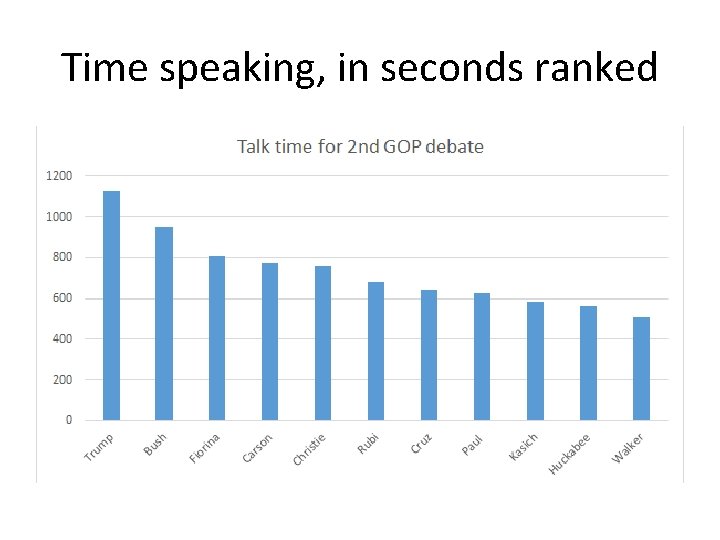 Time speaking, in seconds ranked

Talk time for 2nd GOP debate

1200
1000
800
600
400
200
0

Trump
Bush
Fiorina
Carson
Christie
Rubi
Cruz
Paul
Kasich
Huckabee
Walker